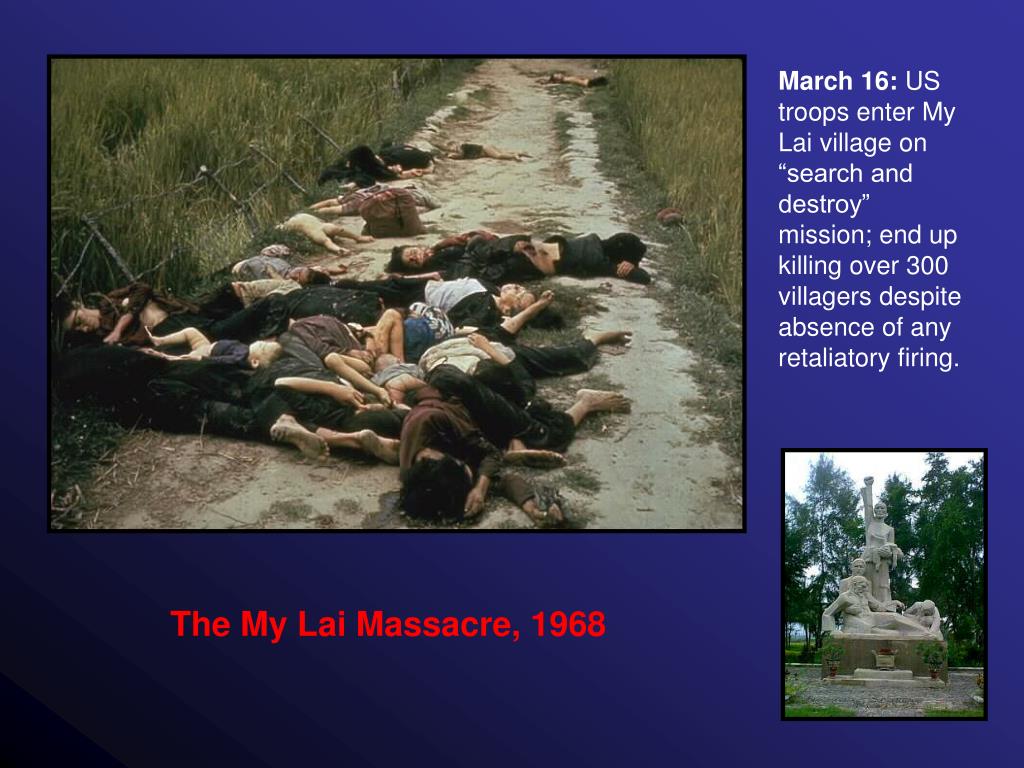 March 16: US troops enter My Lai village on “search and destroy” mission; end up killing over 300 villagers despite absence of any retaliatory firing.

The My Lai Massacre, 1968